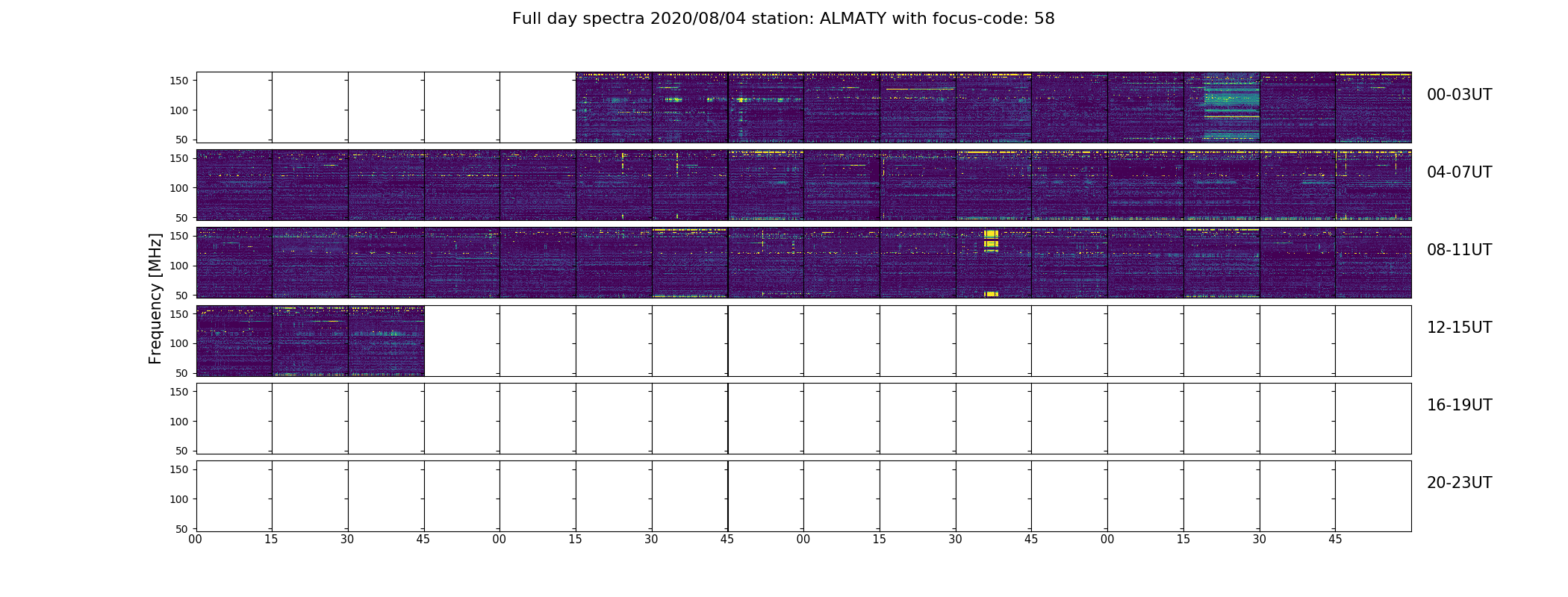 Full day spectra 2020/08/04 station: ALMATY with focus-code: 58

Frequency [MHz]

150
100
50
00-03UT

150
100
50
04-07UT

150
100
50
08-11UT

150
100
50
12-15UT

150
100
50
16-19UT

150
100
50
20-23UT

00 15 30 45 00 15 30 45 00 15 30 45 00 15 30 45